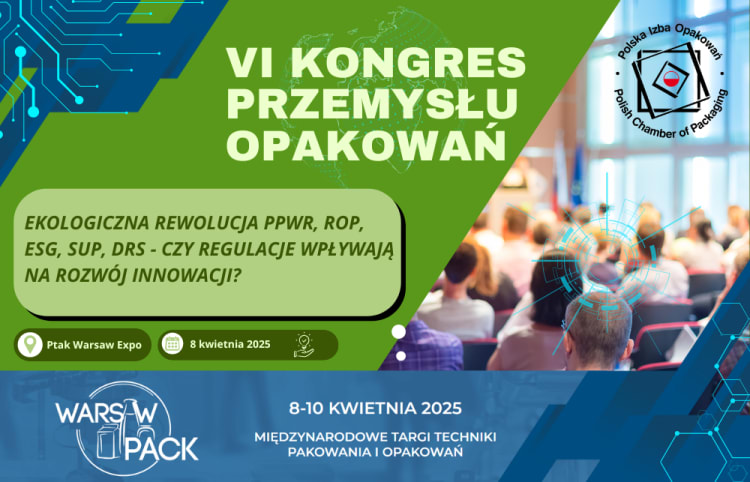 VI KONGRES PRZEMYSŁU OPAKOWAŃ

Polska Izba Opakowań
Polish Chamber of Packaging

EKOLOGICZNA REWOLUCJA PPWR, ROP, ESG, SUP, DRS - CZY REGULACJE WPŁYWAJĄ NA ROZWÓJ INNOWACJI?

Ptak Warsaw Expo

8 kwietnia 2025

WARSAW PACK

8-10 KWIETNIA 2025

MIĘDZYNARODOWE TARGI TECHNIKI PAKOWANIA I OPAKOWAŃ